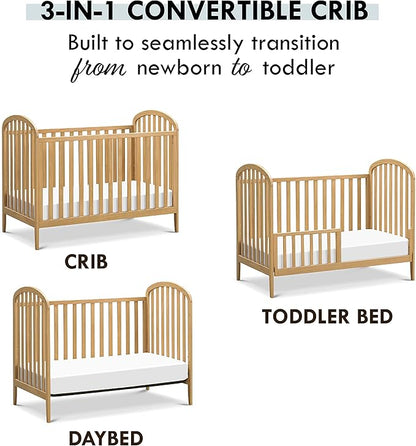 3-IN-1 CONVERTIBLE CRIB

Built to seamlessly transition from newborn to toddler

CRIB

TODDLER BED

DAYBED